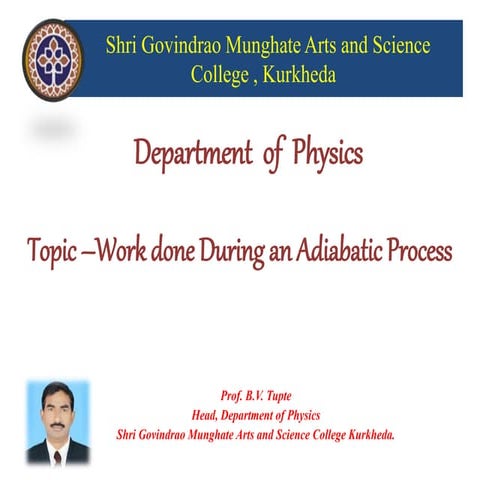 Shri Govindrao Munghate Arts and Science College , Kurkheda

Department of Physics

Topic –Work done During an Adiabatic Process

Prof. B.V. Tupte
Head, Department of Physics
Shri Govindrao Munghate Arts and Science College Kurkheda.